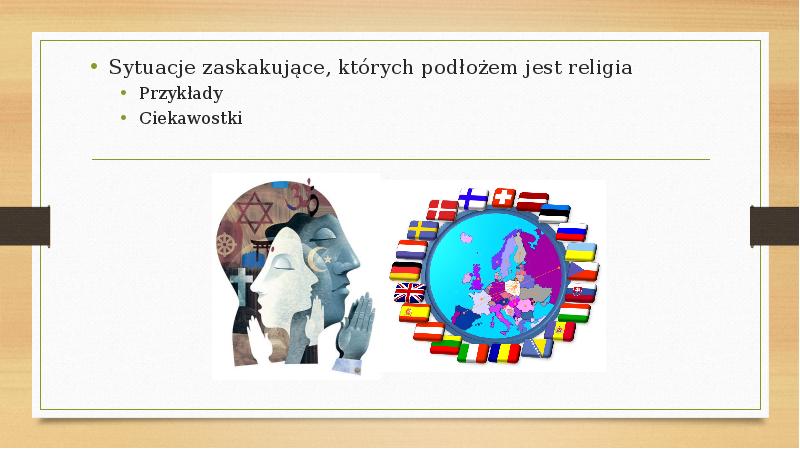 • Sytuacje zaskakujące, których podłożem jest religia
  • Przykłady
  • Ciekawostki